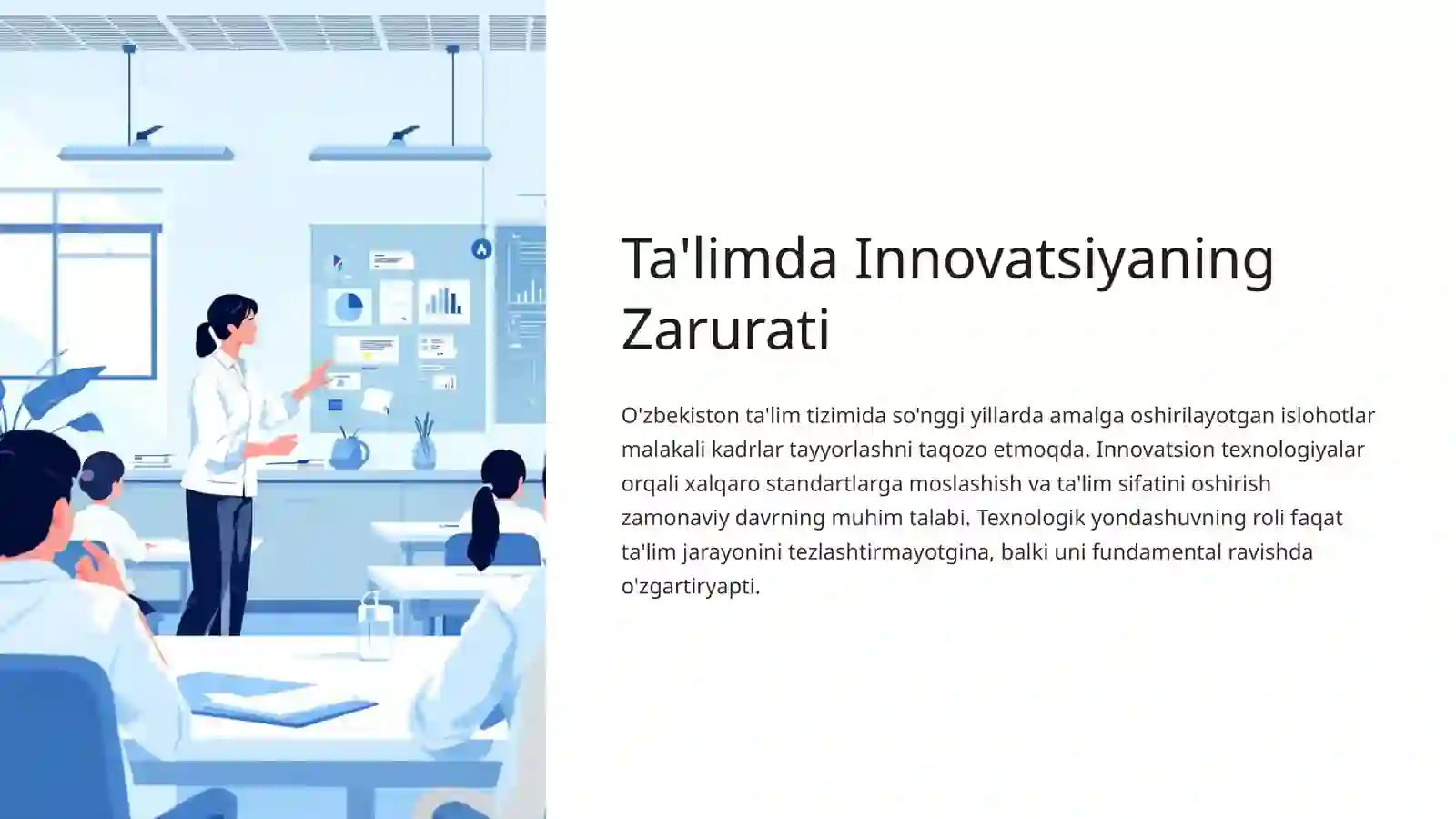 Ta'limda Innovatsiyaning Zarurati

O'zbekiston ta'lim tizimida so'nggi yillarda amalga oshirilayotgan islohotlar malakali kadrlar tayyorlashni taqozo etmoqda. Innovatsion texnologiyalar orqali xalqaro standartlarga moslashish va ta'lim sifatini oshirish zamonaviy davrning muhim talabi. Texnologik yondashuvning roli faqat ta'lim jarayonini tezlashtirmayotgina, balki uni fundamental ravishda o'zgartiryapti.